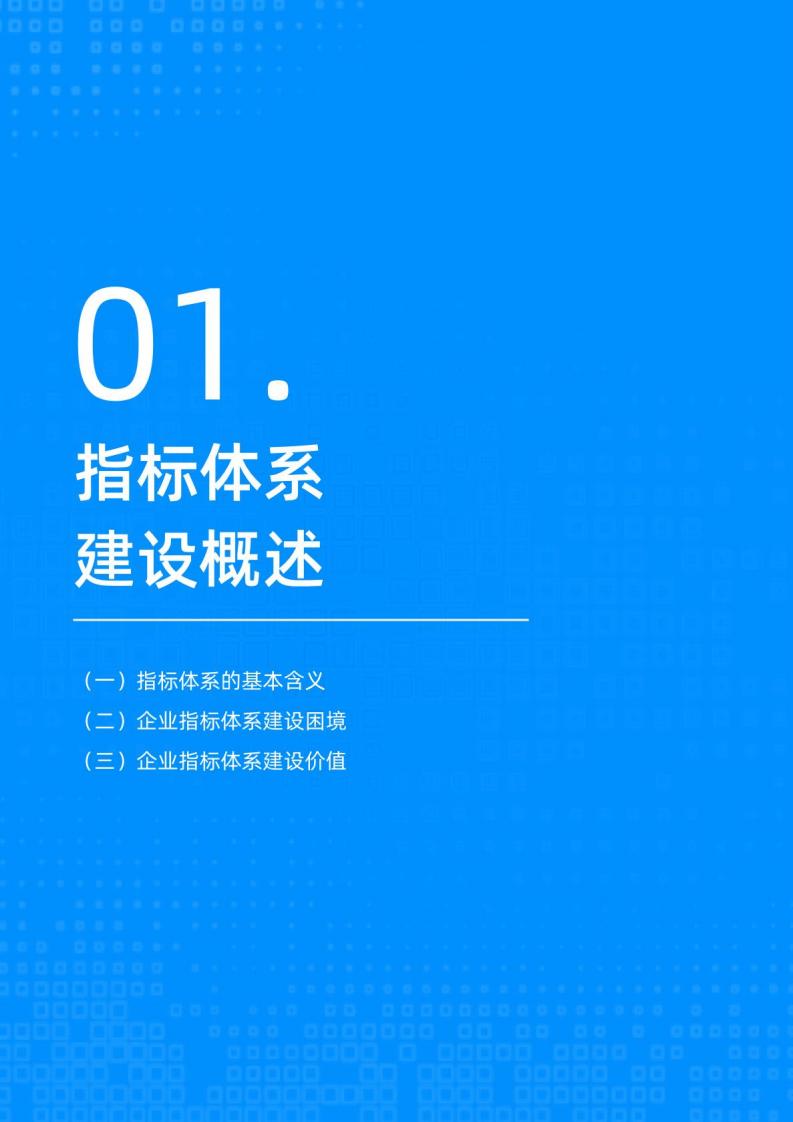 01.

指标体系
建设概述

（一）指标体系的基本含义
（二）企业指标体系建设困境
（三）企业指标体系建设价值